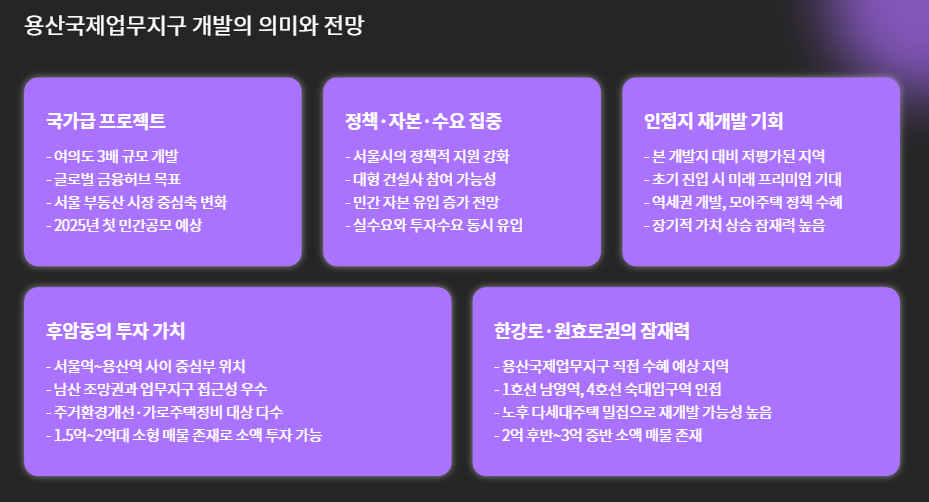 용산국제업무지구 개발의 의미와 전망

국가급 프로젝트

- 여의도 3배 규모 개발
- 글로벌 금융허브 목표
- 서울 부동산 시장 중심축 변화
- 2025년 첫 민간공모 예상

정책·자본·수요 집중

- 서울시의 정책적 지원 강화
- 대형 건설사 참여 가능성
- 민간 자본 유입 증가 전망
- 실수요와 투자수요 동시 유입

인접지 재개발 기회

- 본 개발지 대비 저평가된 지역
- 초기 진입 시 미래 프리미엄 기대
- 역세권 개발, 모아주택 정책 수혜
- 장기적 가치 상승 잠재력 높음

후암동의 투자 가치

- 서울역~용산역 사이 중심부 위치
- 남산 조망권과 업무지구 접근성 우수
- 주거환경개선·가로주택정비 대상 다수
- 1.5억~2억대 소형 매물 존재로 소액 투자 가능

한강로·원효로권의 잠재력

- 용산국제업무지구 직접 수혜 예상 지역
- 1호선 남영역, 4호선 숙대입구역 인접
- 노후 다세대주택 밀집으로 재개발 가능성 높음
- 2억 후반~3억 중반 소액 매물 존재